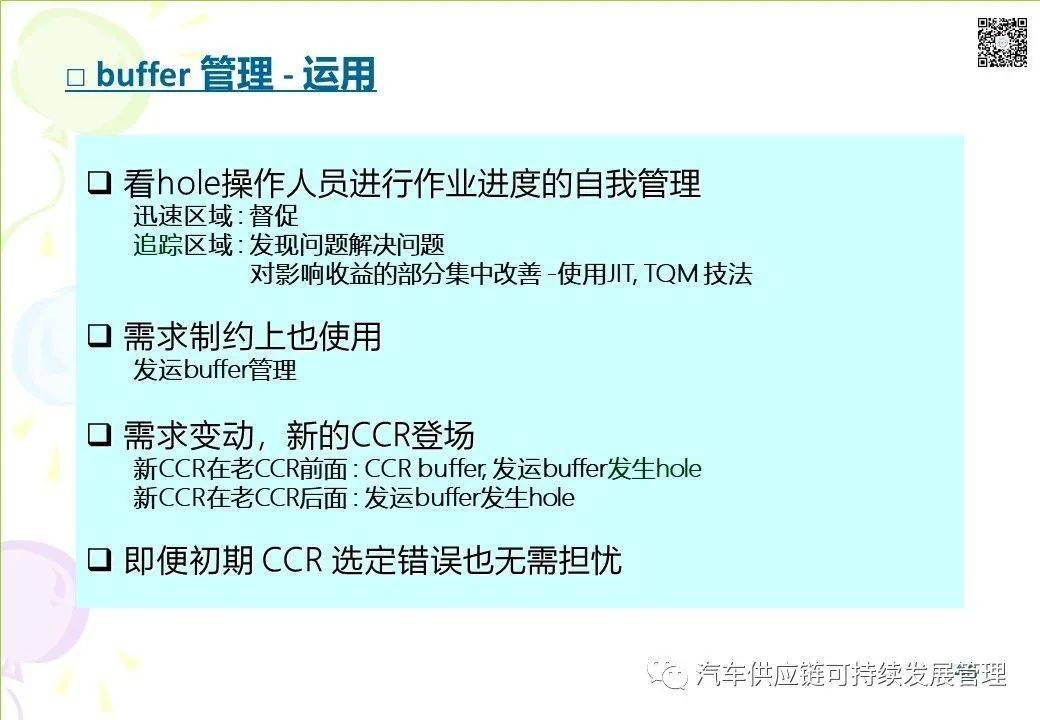 □ buffer 管理 - 运用

❑ 看hole操作人员进行作业进度的自我管理
迅速区域 : 督促
追踪区域 : 发现问题解决问题
对影响收益的部分集中改善 -使用JIT, TQM 技法

❑ 需求制约上也使用
发运buffer管理

❑ 需求变动，新的CCR登场
新CCR在老CCR前面 : CCR buffer, 发运buffer发生hole
新CCR在老CCR后面 : 发运buffer发生hole

❑ 即便初期 CCR 选定错误也无需担忧

汽车供应链可持续发展管理